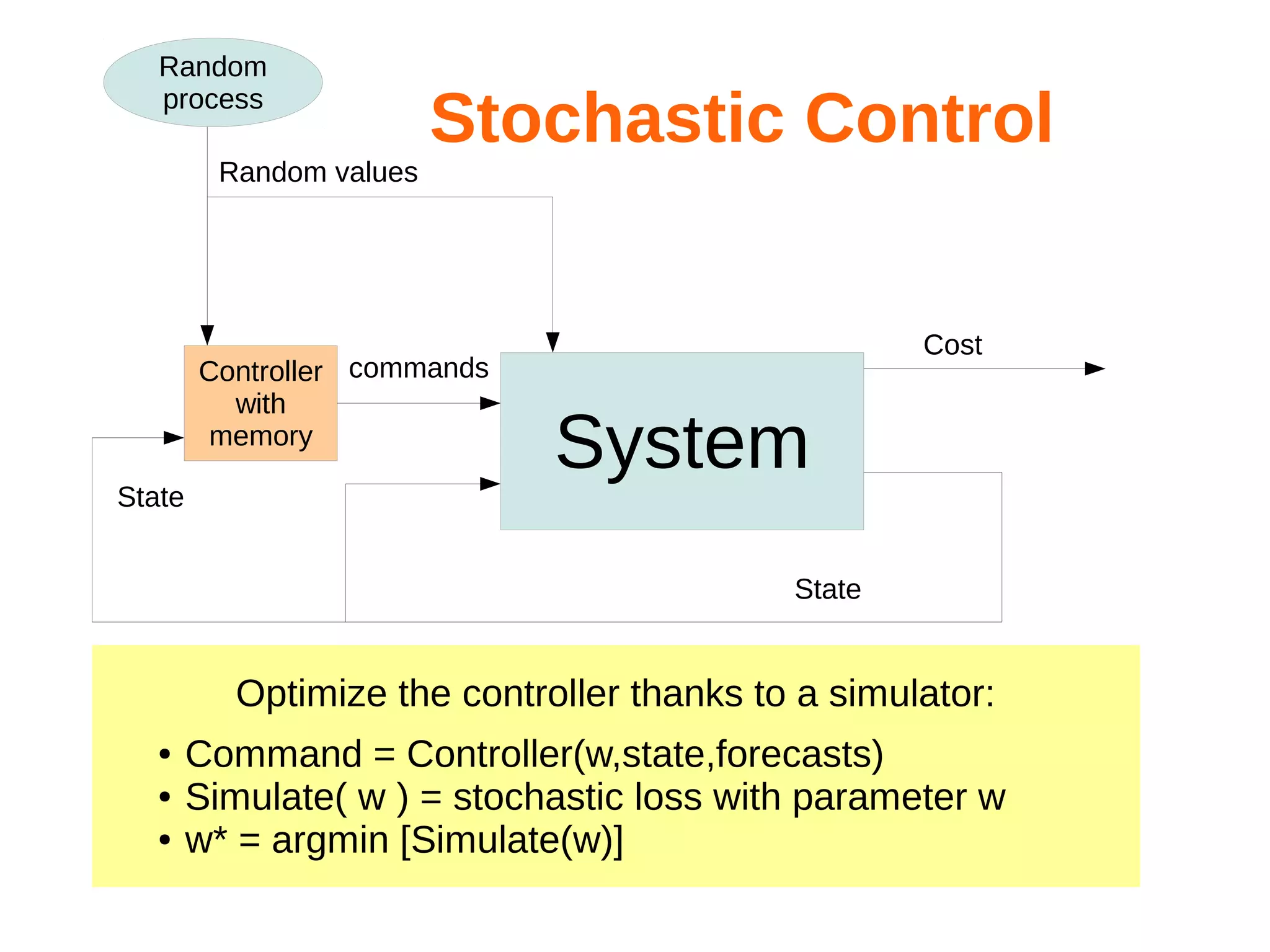 Random process

Stochastic Control

Random values

Controller with memory

commands

System

Cost

State

State

Optimize the controller thanks to a simulator:

• Command = Controller(w,state,forecasts)
• Simulate( w ) = stochastic loss with parameter w
• w* = argmin [Simulate(w)]